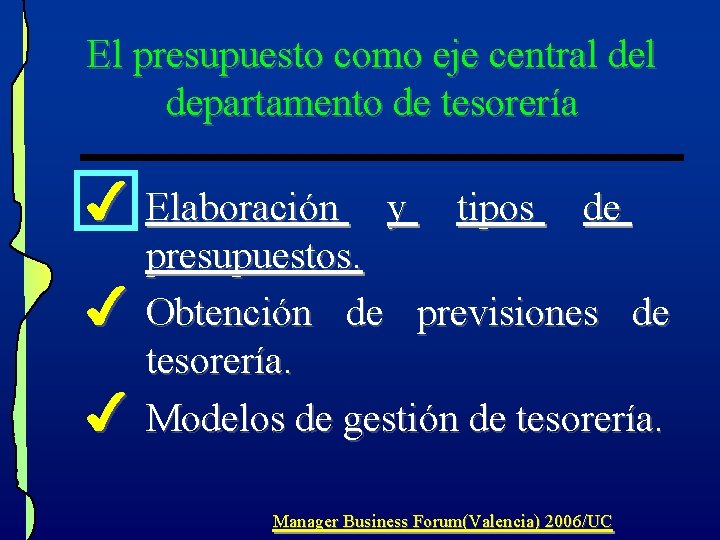 El presupuesto como eje central del departamento de tesorería

✓ Elaboración y tipos de presupuestos.

✓ Obtención de previsiones de tesorería.

✓ Modelos de gestión de tesorería.

Manager Business Forum(Valencia) 2006/UC